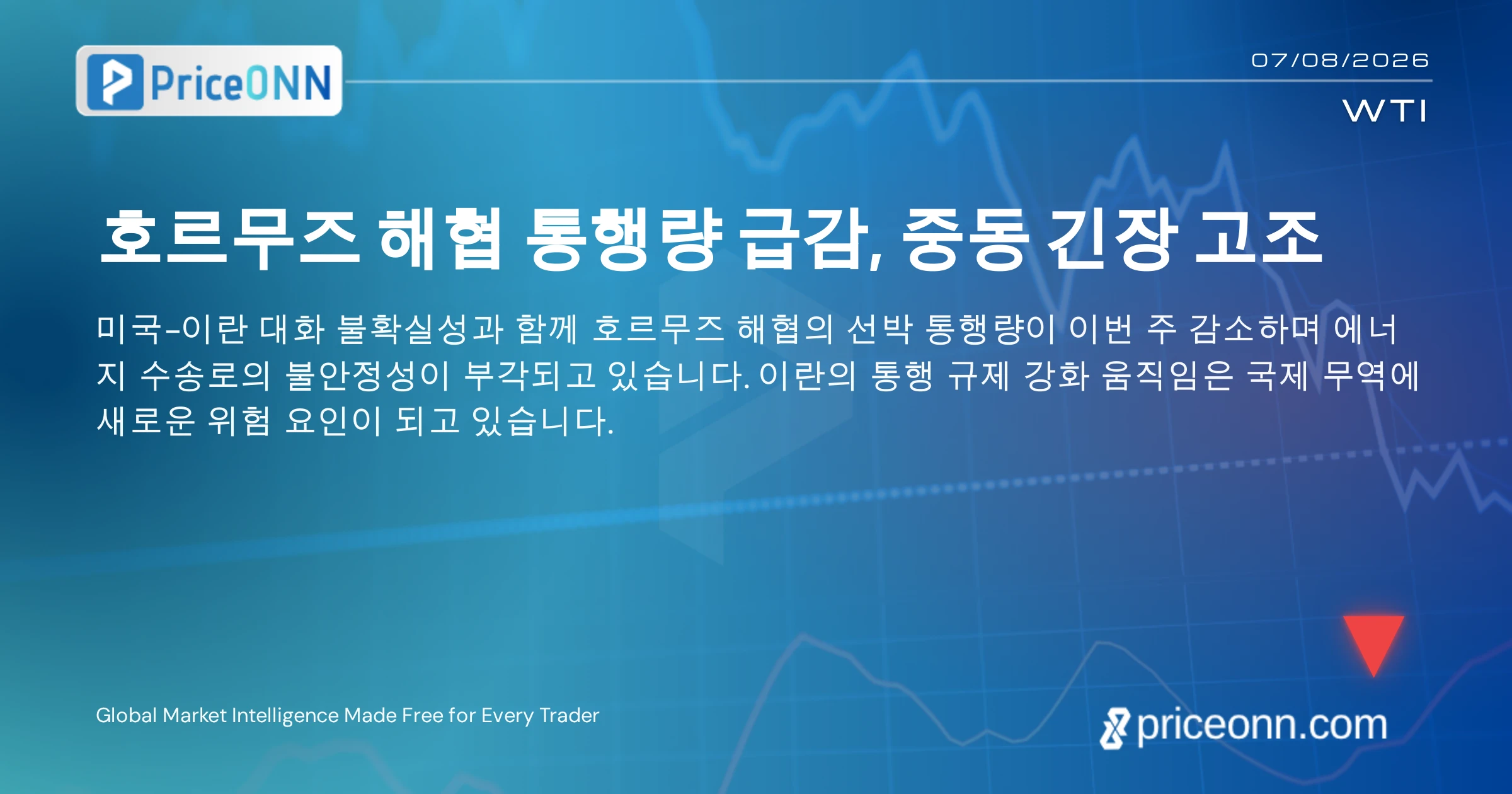 PriceONN

07/08/2026

WTI

호르무즈 해협 통행량 급감, 중동 긴장 고조

미국-이란 대화 불확실성과 함께 호르무즈 해협의 선박 통행량이 이번 주 감소하며 에너지 수송로의 불안정성이 부각되고 있습니다. 이란의 통행 규제 강화 움직임은 국제 무역에 새로운 위험 요인이 되고 있습니다.

Global Market Intelligence Made Free for Every Trader

priceonn.com